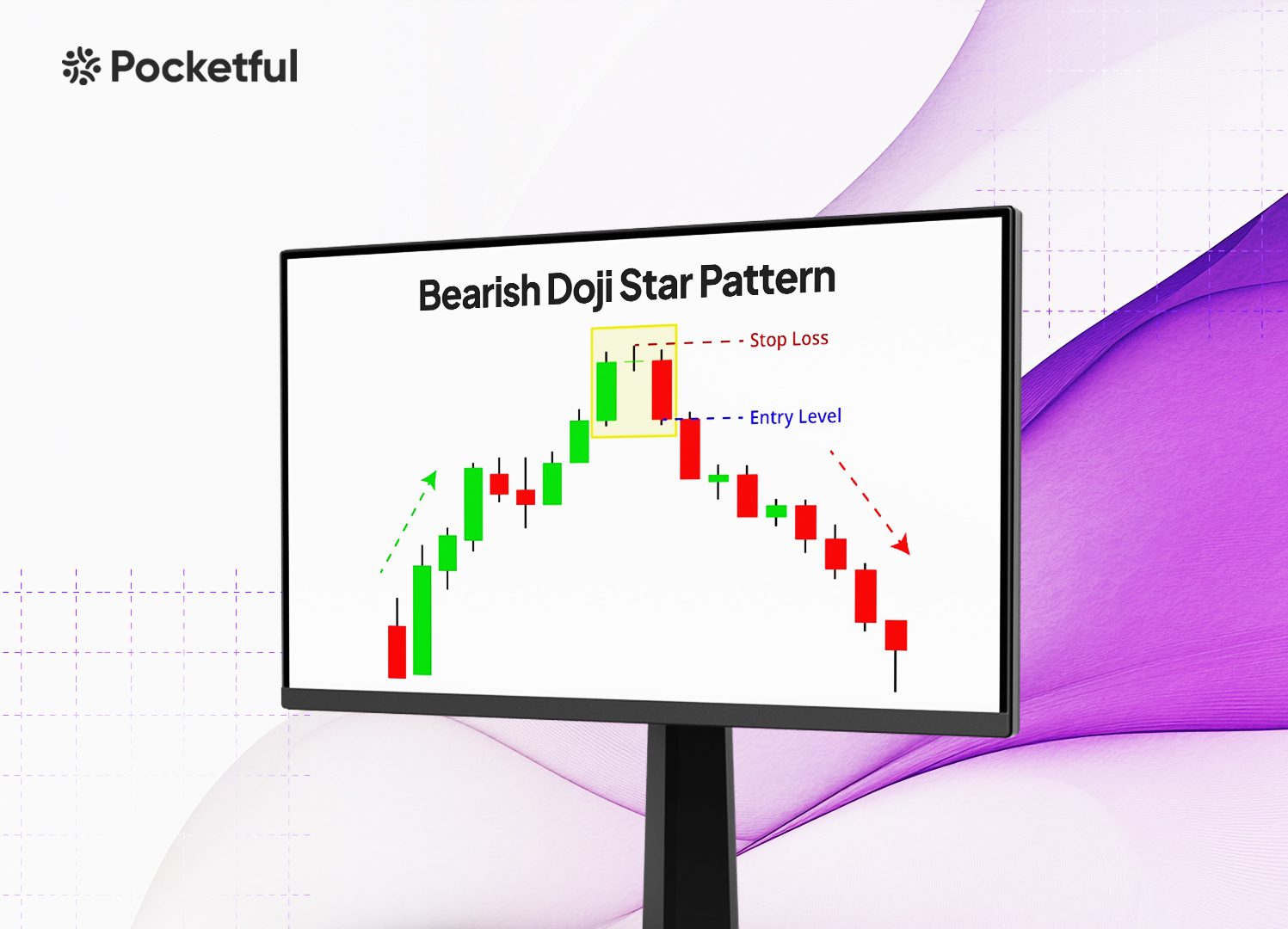 Pocketful

Bearish Doji Star Pattern

Stop Loss

Entry Level